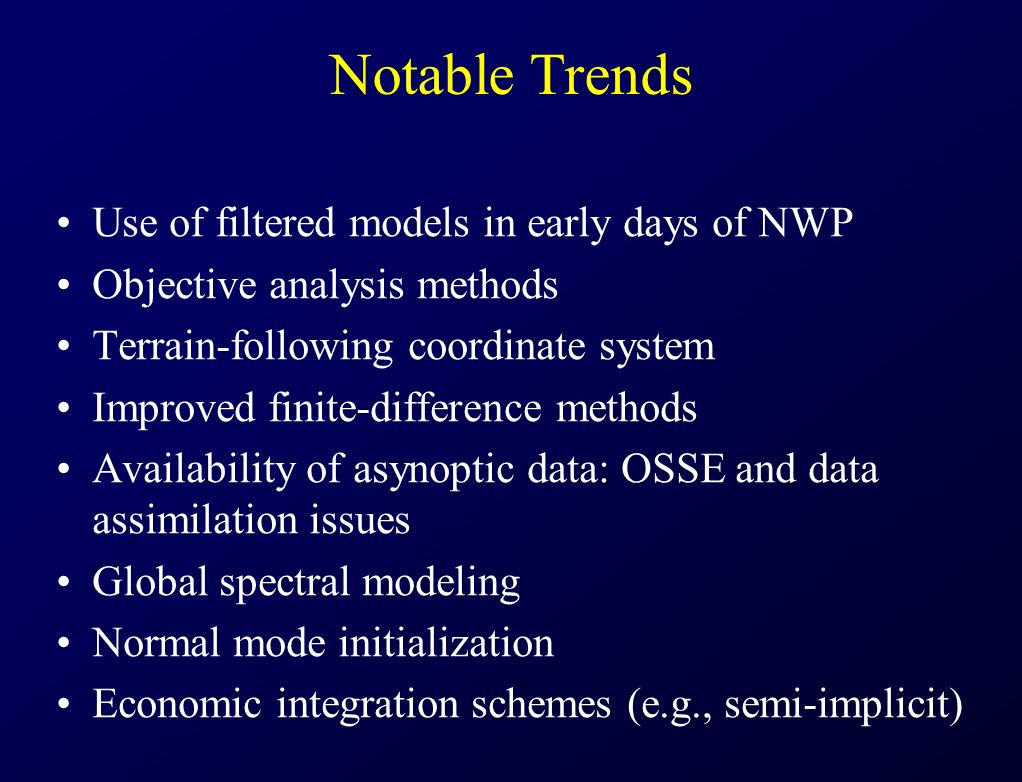 Notable Trends

• Use of filtered models in early days of NWP
• Objective analysis methods
• Terrain-following coordinate system
• Improved finite-difference methods
• Availability of asynoptic data: OSSE and data assimilation issues
• Global spectral modeling
• Normal mode initialization
• Economic integration schemes (e.g., semi-implicit)